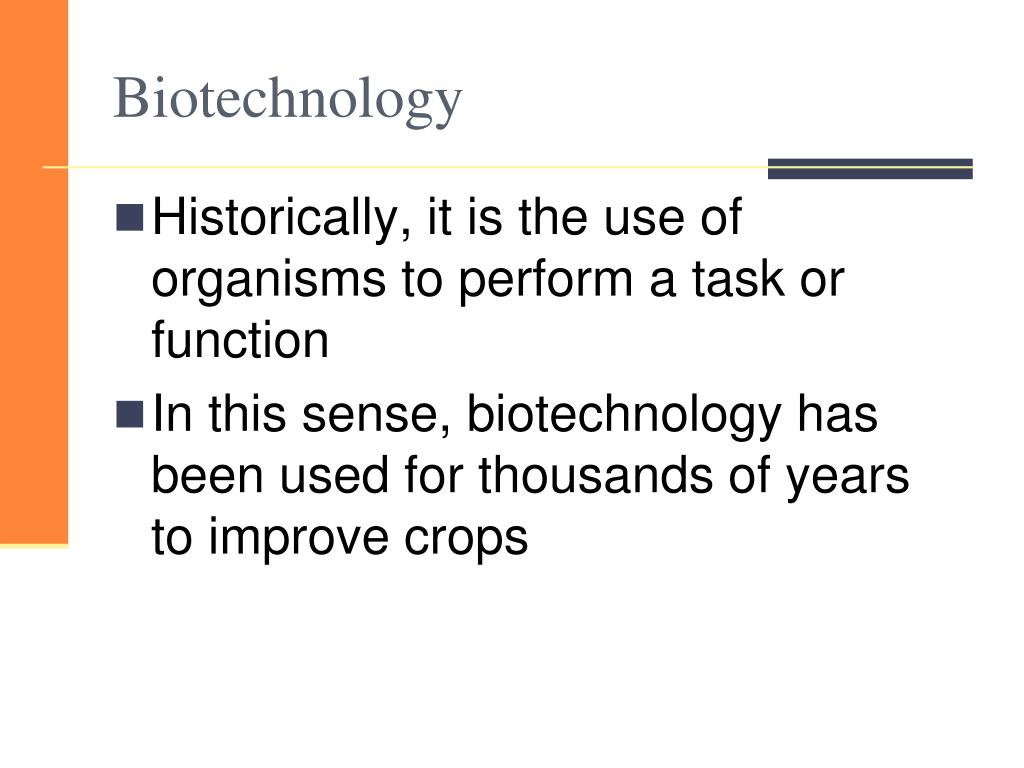 Biotechnology

■ Historically, it is the use of organisms to perform a task or function

■ In this sense, biotechnology has been used for thousands of years to improve crops